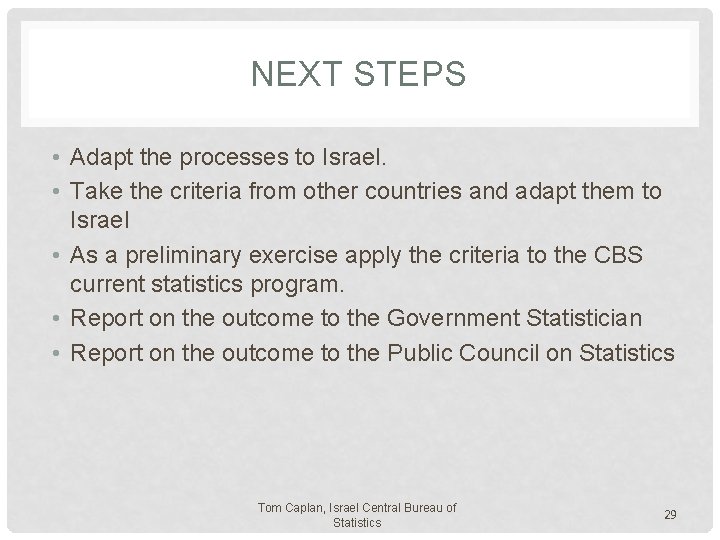 NEXT STEPS

• Adapt the processes to Israel.
• Take the criteria from other countries and adapt them to Israel
• As a preliminary exercise apply the criteria to the CBS current statistics program.
• Report on the outcome to the Government Statistician
• Report on the outcome to the Public Council on Statistics

Tom Caplan, Israel Central Bureau of Statistics

29